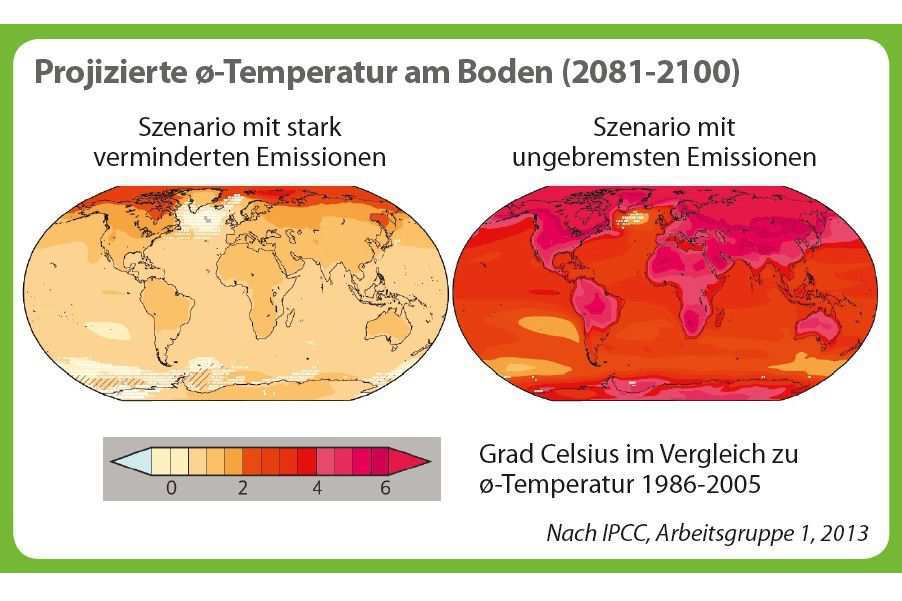 Projizierte ø-Temperatur am Boden (2081-2100)

Szenario mit stark verminderten Emissionen

Szenario mit ungebremsten Emissionen

0 2 4 6

Grad Celsius im Vergleich zu ø-Temperatur 1986-2005

Nach IPCC, Arbeitsgruppe 1, 2013